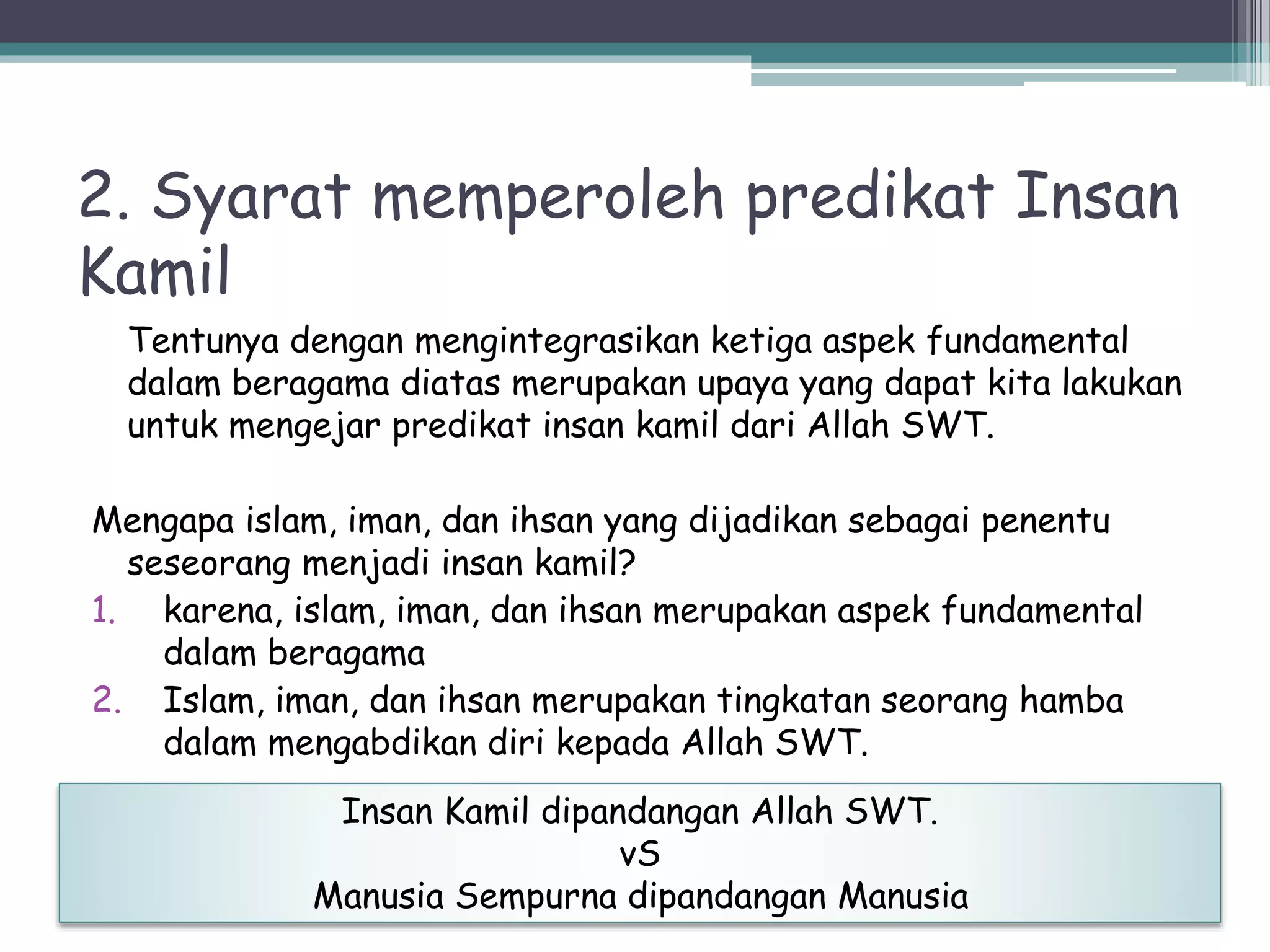 2. Syarat memperoleh predikat Insan Kamil

Tentunya dengan mengintegrasikan ketiga aspek fundamental dalam beragama diatas merupakan upaya yang dapat kita lakukan untuk mengejar predikat insan kamil dari Allah SWT.

Mengapa islam, iman, dan ihsan yang dijadikan sebagai penentu seseorang menjadi insan kamil?

1. karena, islam, iman, dan ihsan merupakan aspek fundamental dalam beragama
2. Islam, iman, dan ihsan merupakan tingkatan seorang hamba dalam mengabdikan diri kepada Allah SWT.

Insan Kamil dipandangan Allah SWT.
vS
Manusia Sempurna dipandangan Manusia